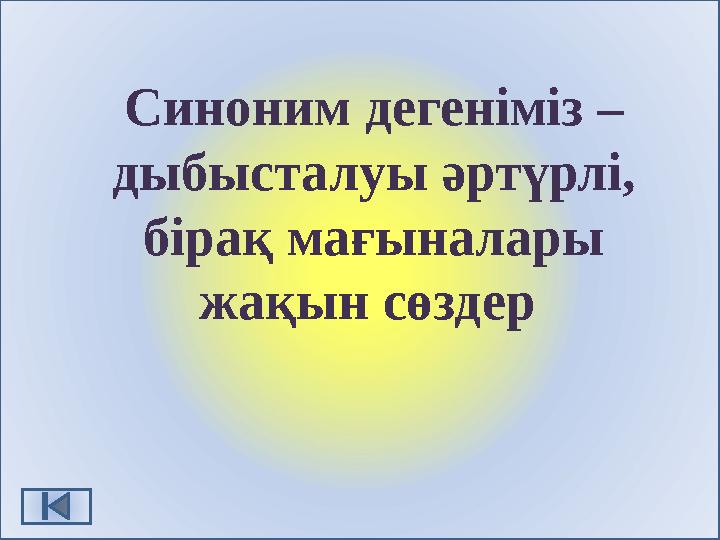 Синоним дегеніміз – дыбысталуы әртүрлі, бірақ мағыналары жақын сөздер